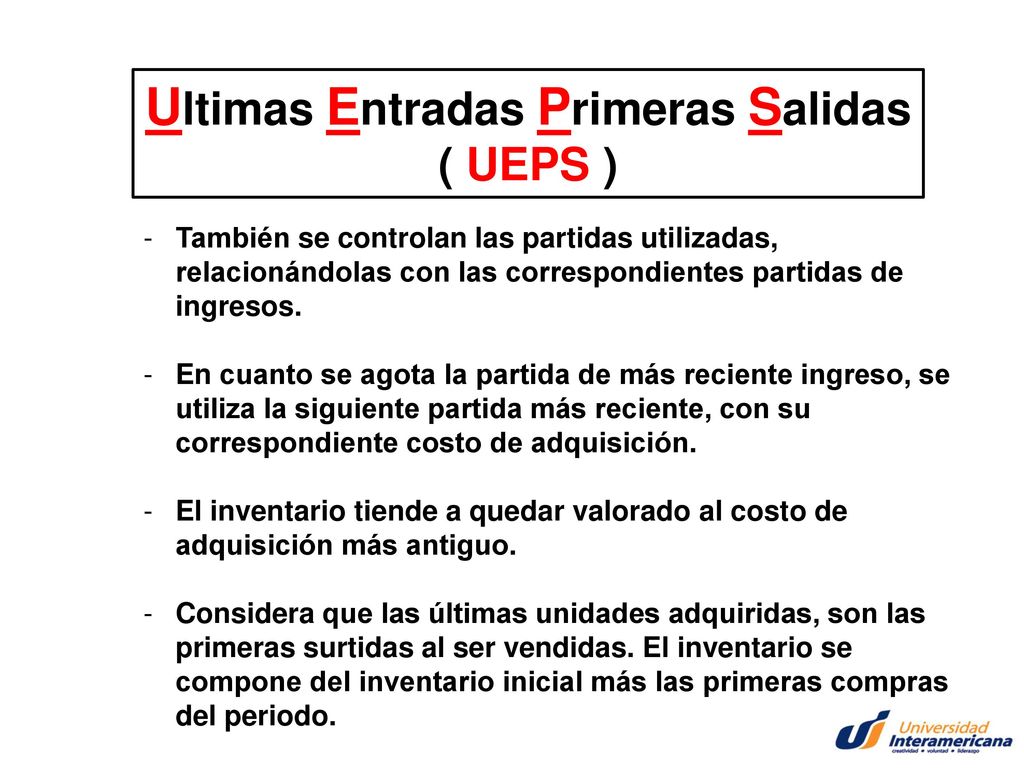 Ultimas Entradas Primeras Salidas
( UEPS )

- También se controlan las partidas utilizadas, relacionándolas con las correspondientes partidas de ingresos.

- En cuanto se agota la partida de más reciente ingreso, se utiliza la siguiente partida más reciente, con su correspondiente costo de adquisición.

- El inventario tiende a quedar valorado al costo de adquisición más antiguo.

- Considera que las últimas unidades adquiridas, son las primeras surtidas al ser vendidas. El inventario se compone del inventario inicial más las primeras compras del periodo.

Universidad Interamericana
creatividad • voluntad • liderazgo